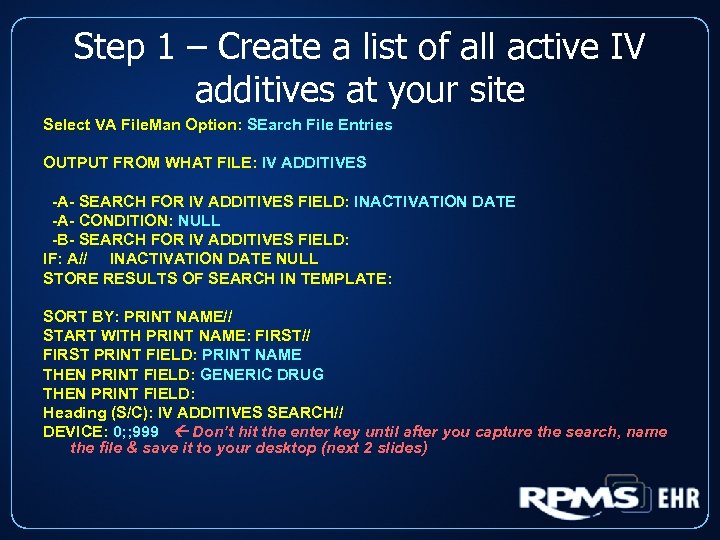 Step 1 – Create a list of all active IV additives at your site

Select VA FileMan Option: SEarch File Entries

OUTPUT FROM WHAT FILE: IV ADDITIVES

-A- SEARCH FOR IV ADDITIVES FIELD: INACTIVATION DATE
-A- CONDITION: NULL
-B- SEARCH FOR IV ADDITIVES FIELD:
IF: A// INACTIVATION DATE NULL
STORE RESULTS OF SEARCH IN TEMPLATE:

SORT BY: PRINT NAME//
START WITH PRINT NAME: FIRST//
FIRST PRINT FIELD: PRINT NAME
THEN PRINT FIELD: GENERIC DRUG
THEN PRINT FIELD:
Heading (S/C): IV ADDITIVES SEARCH//
DEVICE: 0;;999 ← Don't hit the enter key until after you capture the search, name the file & save it to your desktop (next 2 slides)

RPMS EHR